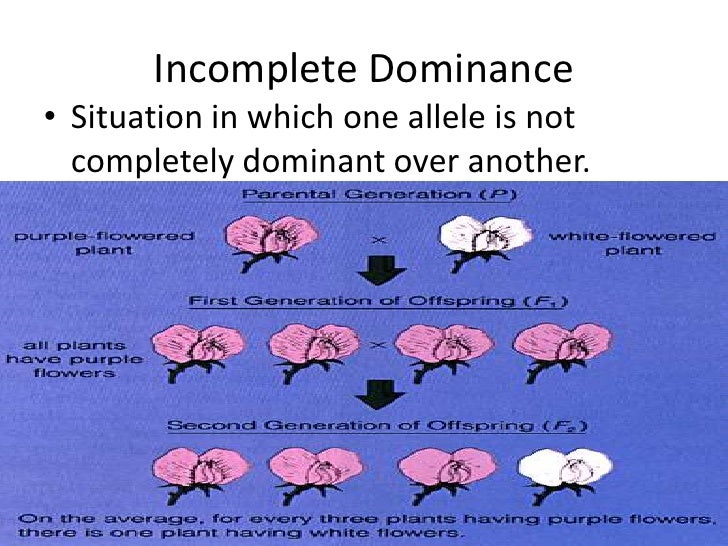 Incomplete Dominance

• Situation in which one allele is not completely dominant over another.

Parental Generation ($P$)

purple-flowered plant

×

white-flowered plant

First Generation of Offspring ($F_1$)

all plants have purple flowers

×

Second Generation of Offspring ($F_2$)

On the average, for every three plants having purple flowers, there is one plant having white flowers.